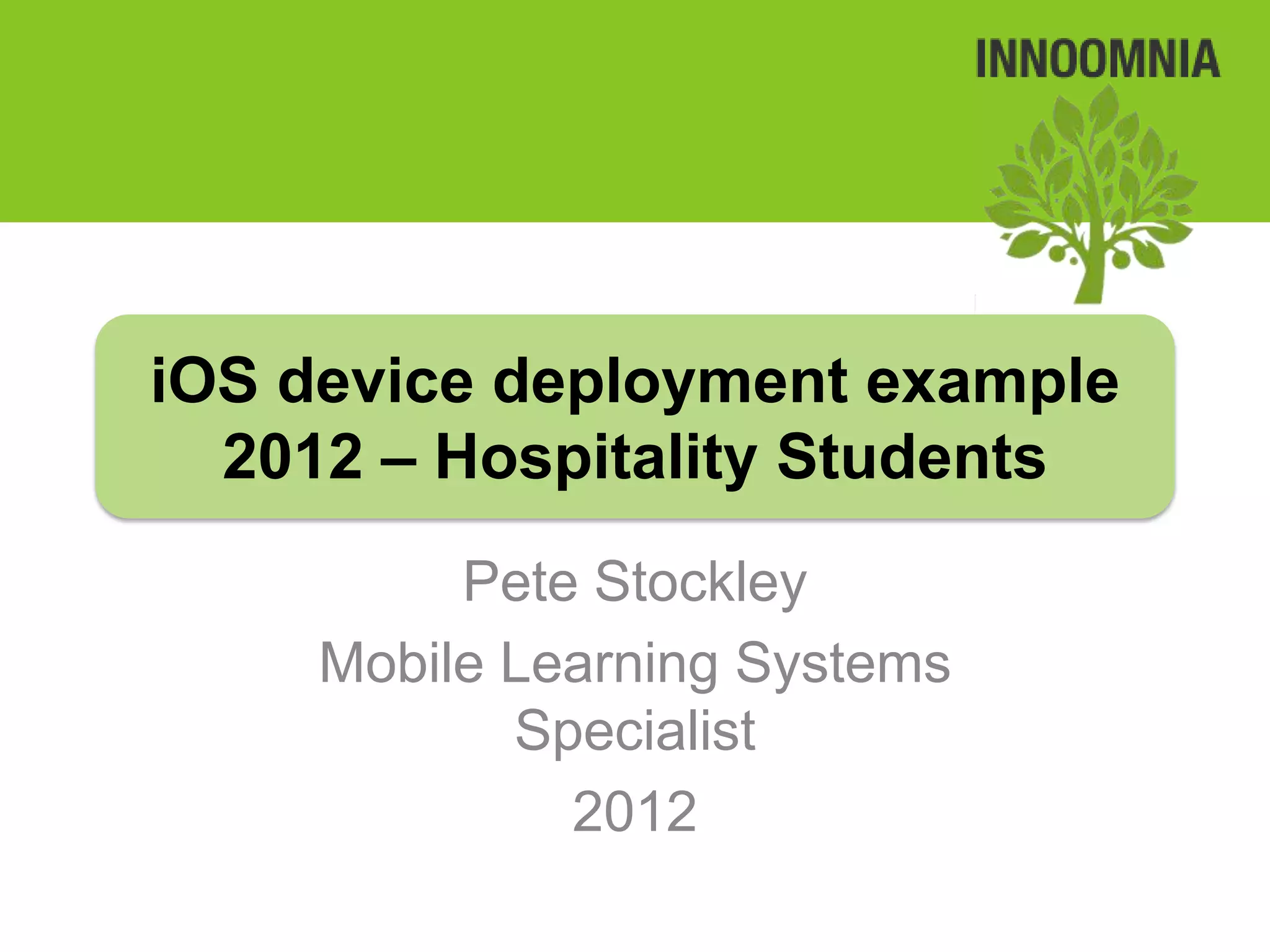 INNOOMNIA

iOS device deployment example 2012 – Hospitality Students

Pete Stockley

Mobile Learning Systems Specialist

2012